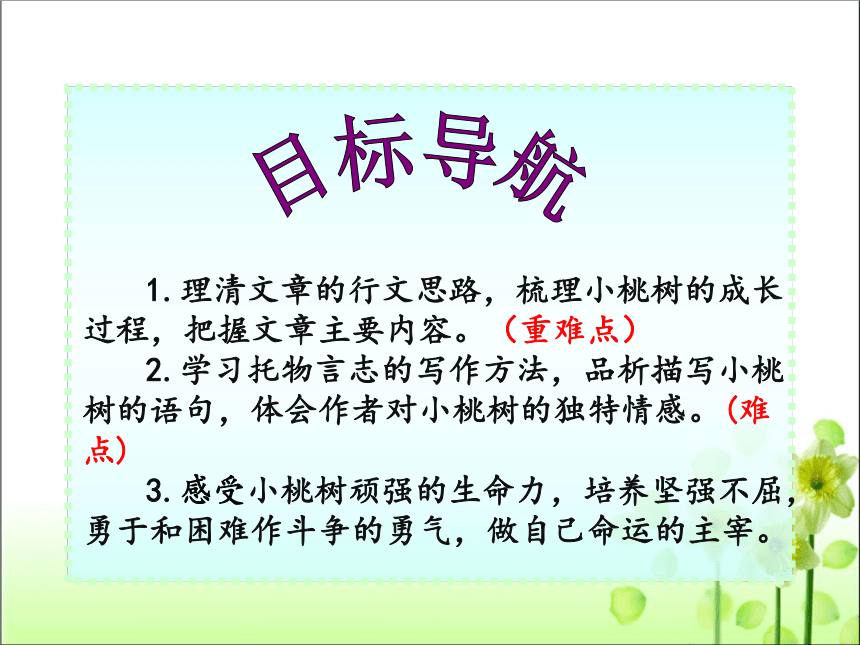 目标导航

1.理清文章的行文思路，梳理小桃树的成长过程，把握文章主要内容。（重难点）

2.学习托物言志的写作方法，品析描写小桃树的语句，体会作者对小桃树的独特情感。（难点）

3.感受小桃树顽强的生命力，培养坚强不屈，勇于和困难作斗争的勇气，做自己命运的主宰。